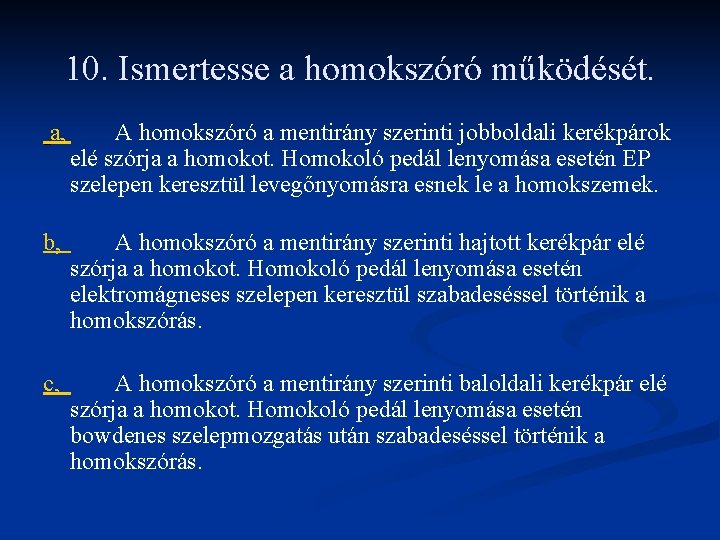 10. Ismertesse a homokszóró működését.

a, A homokszóró a mentirány szerinti jobboldali kerékpárok elé szórja a homokot. Homokoló pedál lenyomása esetén EP szelepen keresztül levegőnyomásra esnek le a homokszemek.

b, A homokszóró a mentirány szerinti hajtott kerékpár elé szórja a homokot. Homokoló pedál lenyomása esetén elektromágneses szelepen keresztül szabadeséssel történik a homokszórás.

c, A homokszóró a mentirány szerinti baloldali kerékpár elé szórja a homokot. Homokoló pedál lenyomása esetén bowdenes szelepmozgatás után szabadeséssel történik a homokszórás.